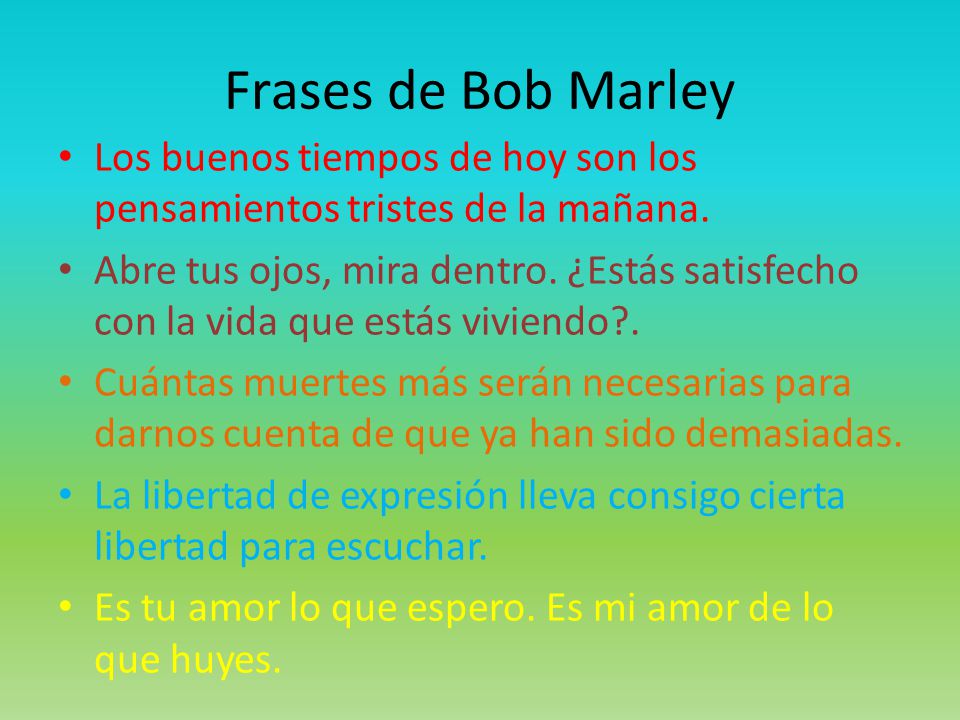 Frases de Bob Marley

• Los buenos tiempos de hoy son los pensamientos tristes de la mañana.
• Abre tus ojos, mira dentro. ¿Estás satisfecho con la vida que estás viviendo?.
• Cuántas muertes más serán necesarias para darnos cuenta de que ya han sido demasiadas.
• La libertad de expresión lleva consigo cierta libertad para escuchar.
• Es tu amor lo que espero. Es mi amor de lo que huyes.